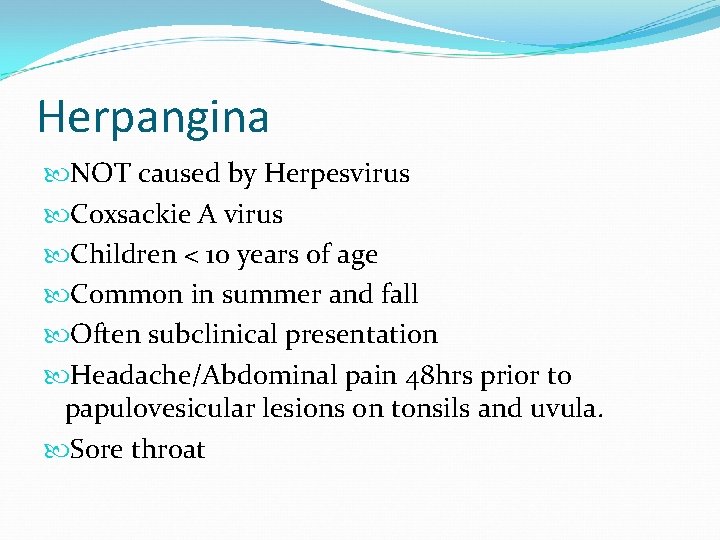 Herpangina

NOT caused by Herpesvirus

Coxsackie A virus

Children < 10 years of age

Common in summer and fall

Often subclinical presentation

Headache/Abdominal pain 48hrs prior to papulovesicular lesions on tonsils and uvula.

Sore throat